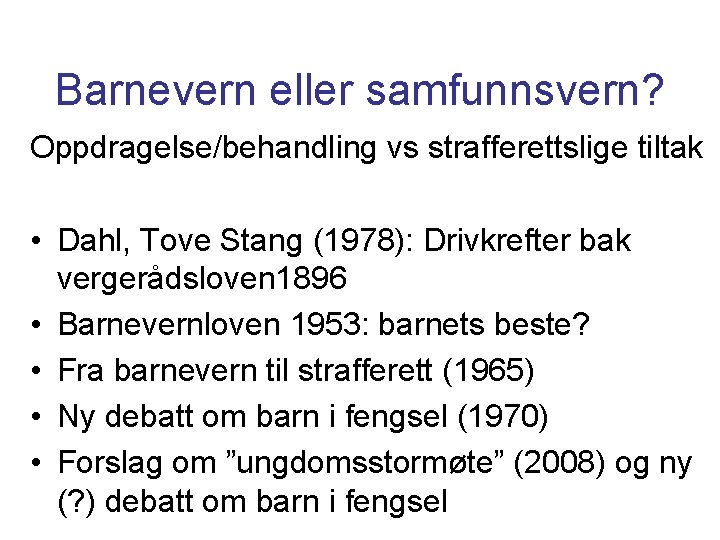 Barnevern eller samfunnsvern?

Oppdragelse/behandling vs strafferettslige tiltak

• Dahl, Tove Stang (1978): Drivkrefter bak vergerådsloven1896
• Barnevernloven 1953: barnets beste?
• Fra barnevern til strafferett (1965)
• Ny debatt om barn i fengsel (1970)
• Forslag om ”ungdomsstormøte” (2008) og ny (?) debatt om barn i fengsel